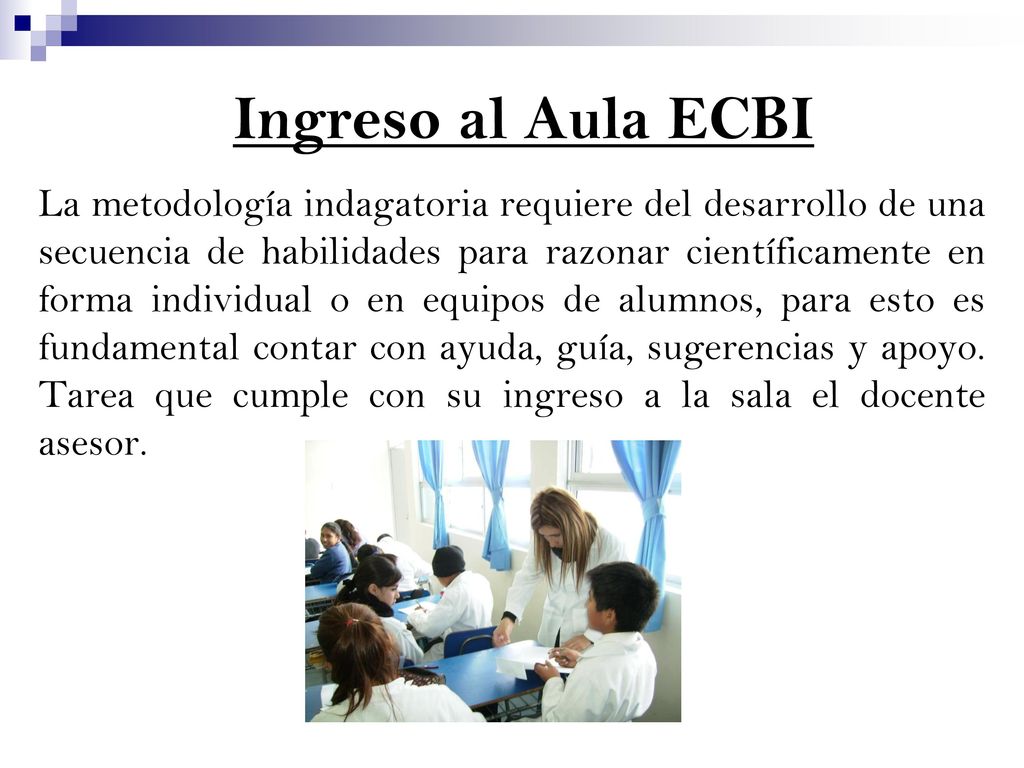 Ingreso al Aula ECBI

La metodología indagatoria requiere del desarrollo de una secuencia de habilidades para razonar científicamente en forma individual o en equipos de alumnos, para esto es fundamental contar con ayuda, guía, sugerencias y apoyo. Tarea que cumple con su ingreso a la sala el docente asesor.